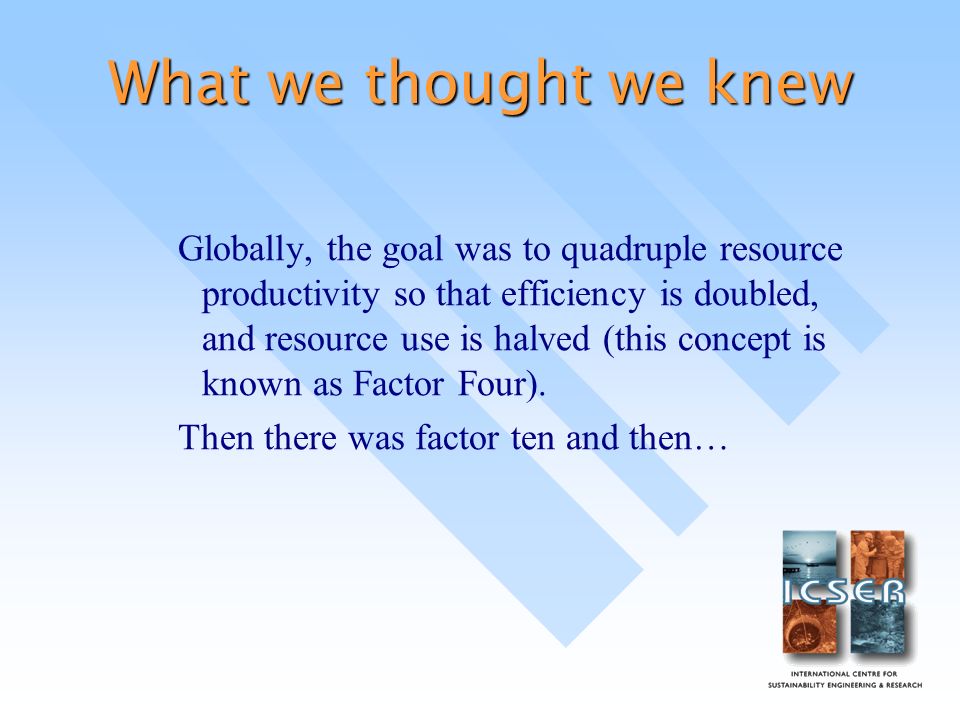 What we thought we knew

Globally, the goal was to quadruple resource productivity so that efficiency is doubled, and resource use is halved (this concept is known as Factor Four).

Then there was factor ten and then…

ICSER

INTERNATIONAL CENTRE FOR SUSTAINABILITY ENGINEERING & RESEARCH